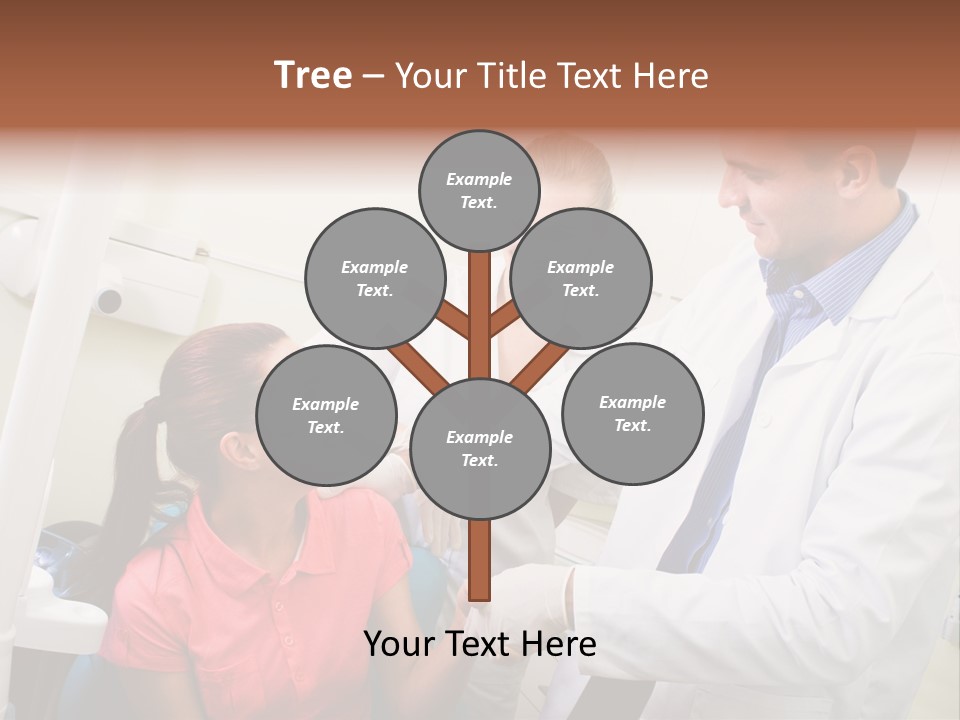 Tree – Your Title Text Here

Example Text.

Example Text.

Example Text.

Example Text.

Example Text.

Example Text.

Your Text Here